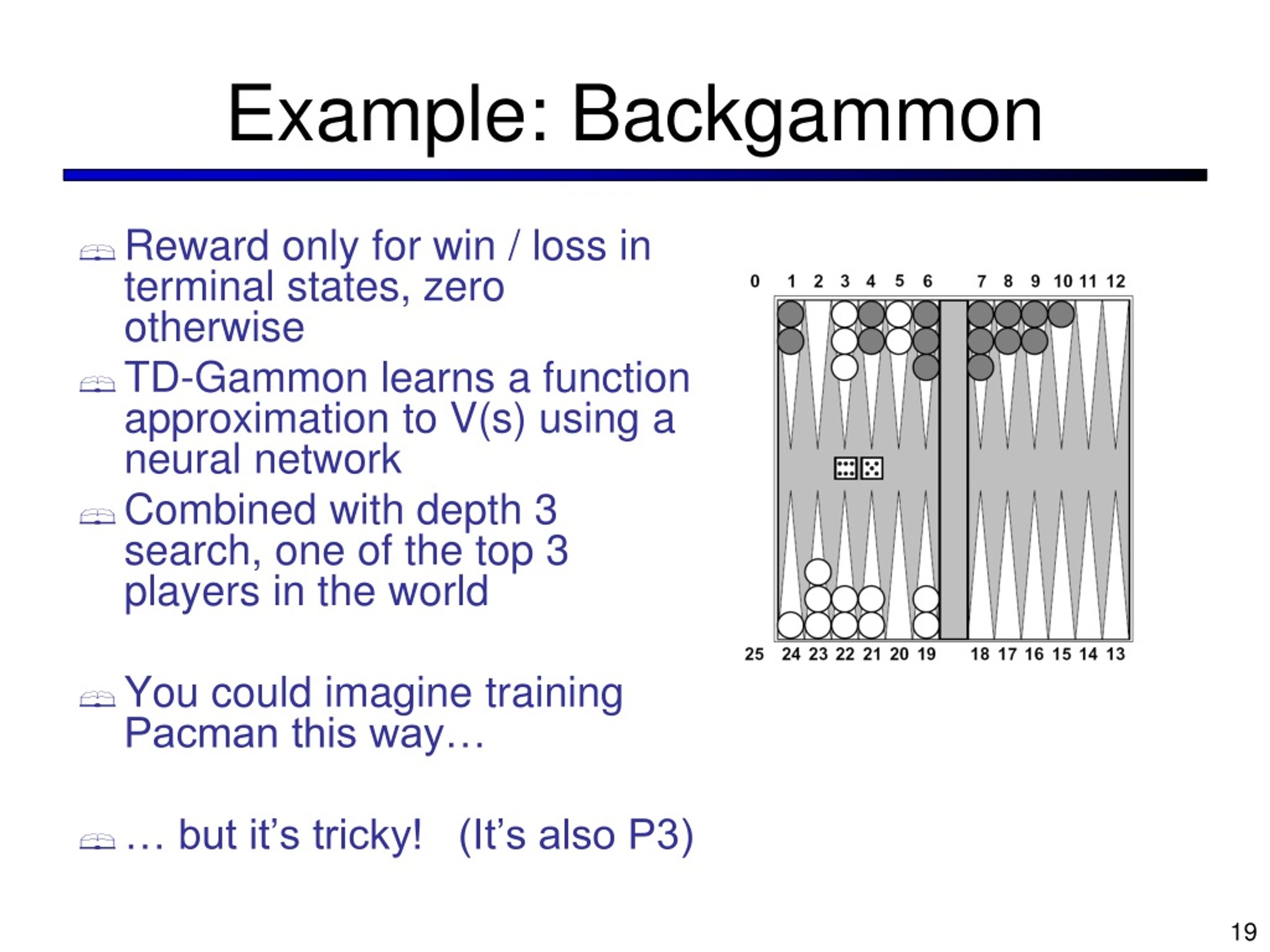 Example: Backgammon

Reward only for win / loss in terminal states, zero otherwise

TD-Gammon learns a function approximation to V(s) using a neural network

Combined with depth 3 search, one of the top 3 players in the world

You could imagine training Pacman this way…

… but it's tricky! (It's also P3)

0 1 2 3 4 5 6 7 8 9 10 11 12

25 24 23 22 21 20 19 18 17 16 15 14 13

19